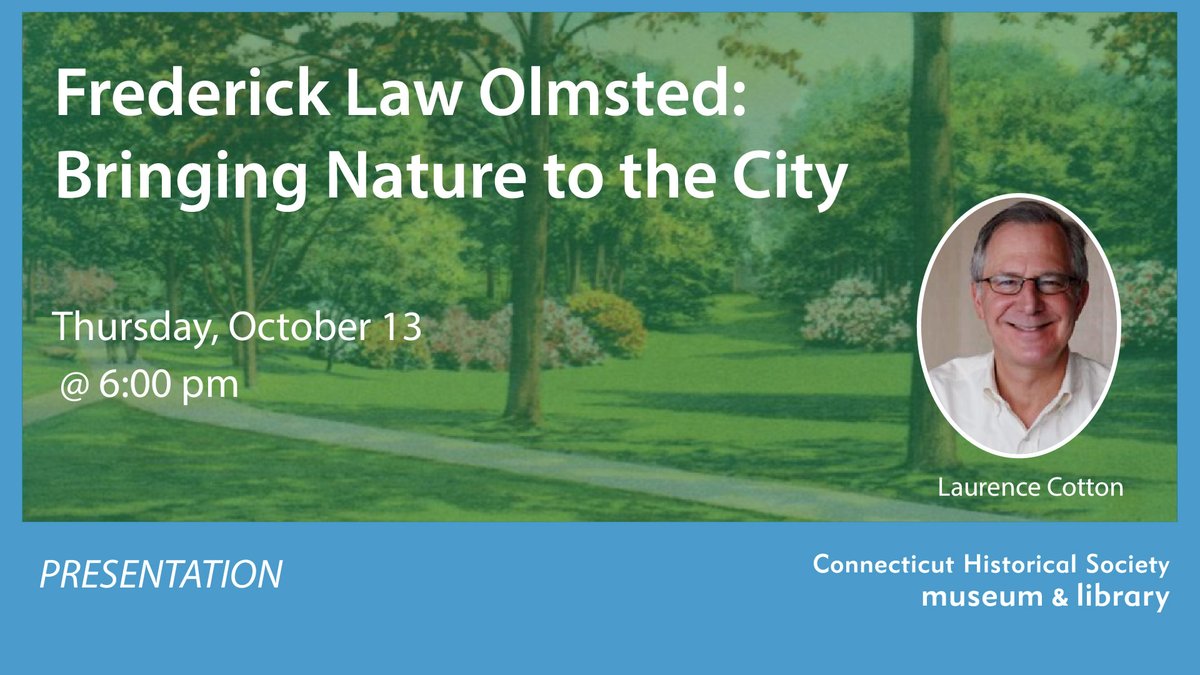 Frederick Law Olmsted: Bringing Nature to the City

Thursday, October 13
@ 6:00 pm

Laurence Cotton

PRESENTATION

Connecticut Historical Society
museum & library